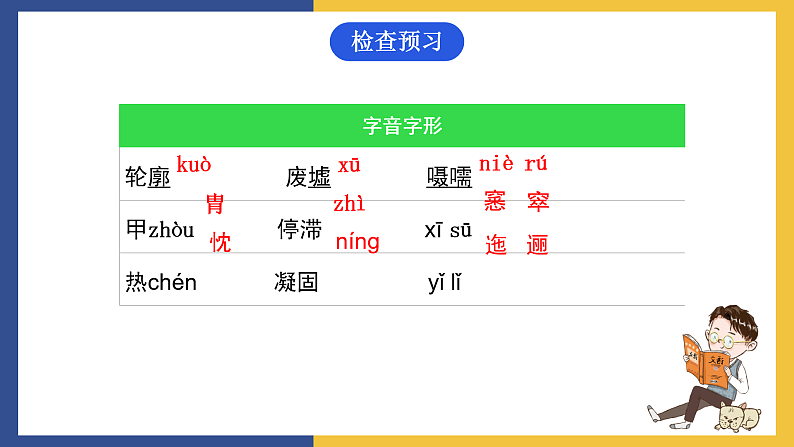 检查预习

| 字音字形 | | |
|---|---|---|
| 轮廓 kuò | 废墟 xū | 嗫嚅 niè rú |
| 甲zhòu 胄 | 停滞 zhì | xī sū 窸 窣 |
| 热chén 忱 | 凝固 níng | yǐ lǐ 迤 逦 |